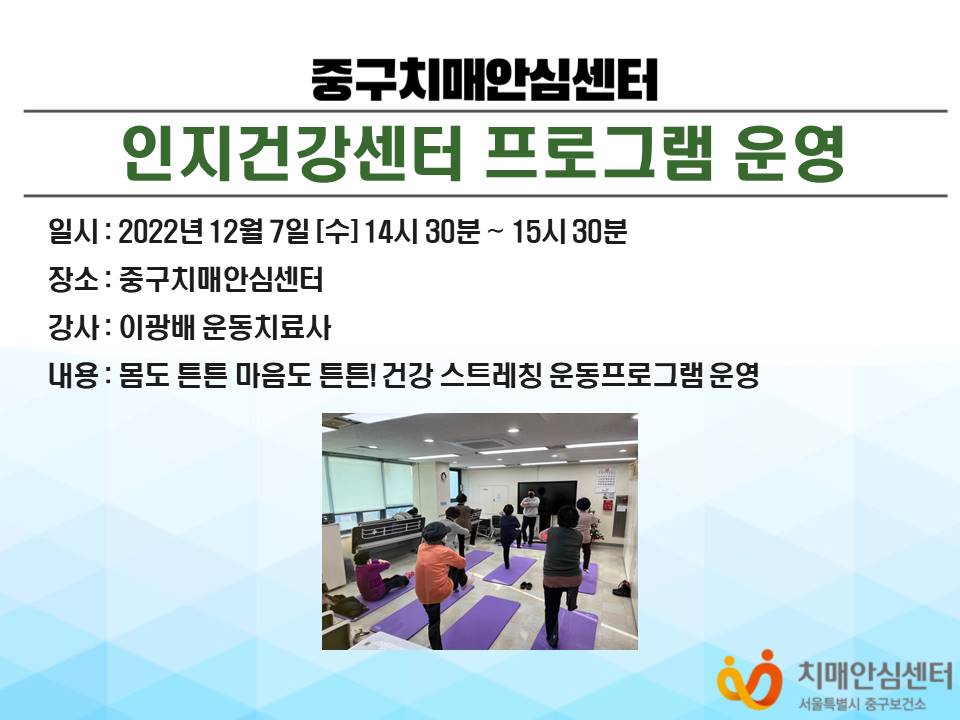 중구치매안심센터

인지건강센터 프로그램 운영

일시 : 2022년 12월 7일 [수] 14시 30분 ~ 15시 30분

장소 : 중구치매안심센터

강사 : 이광배 운동치료사

내용 : 몸도 튼튼 마음도 튼튼! 건강 스트레칭 운동프로그램 운영

치매안심센터
서울특별시 중구보건소